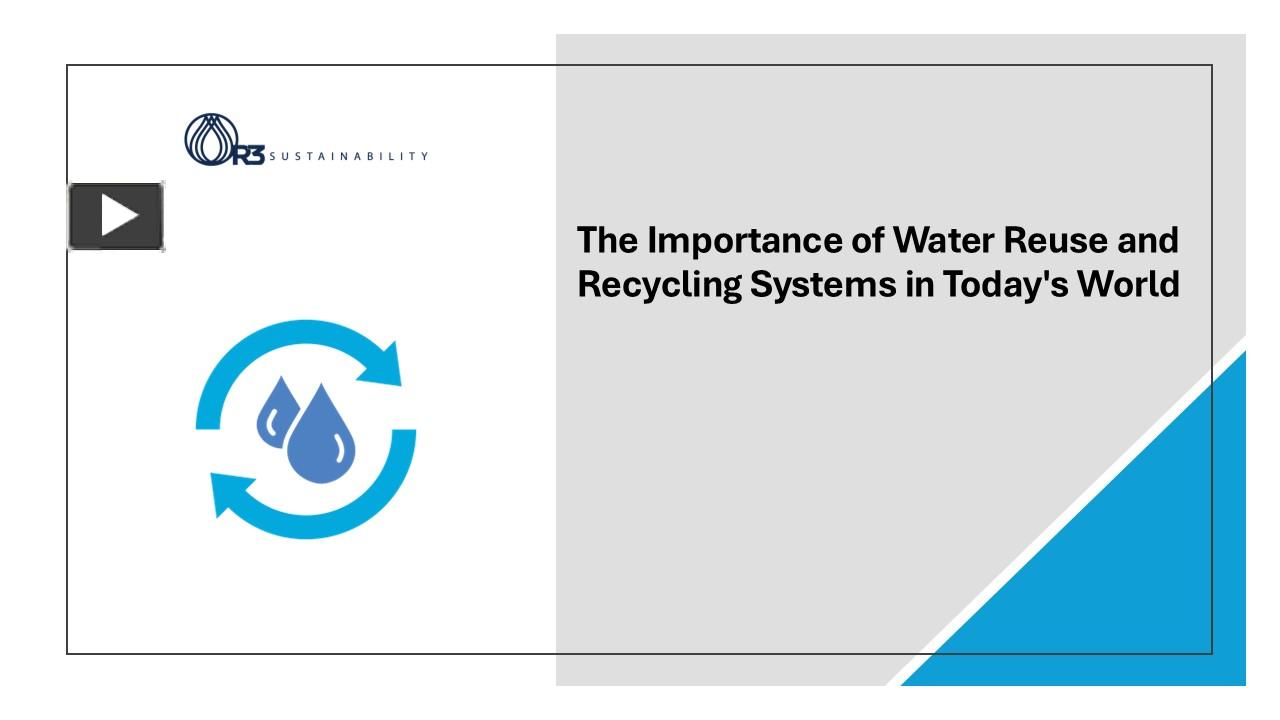 R3 SUSTAINABILITY

The Importance of Water Reuse and Recycling Systems in Today's World